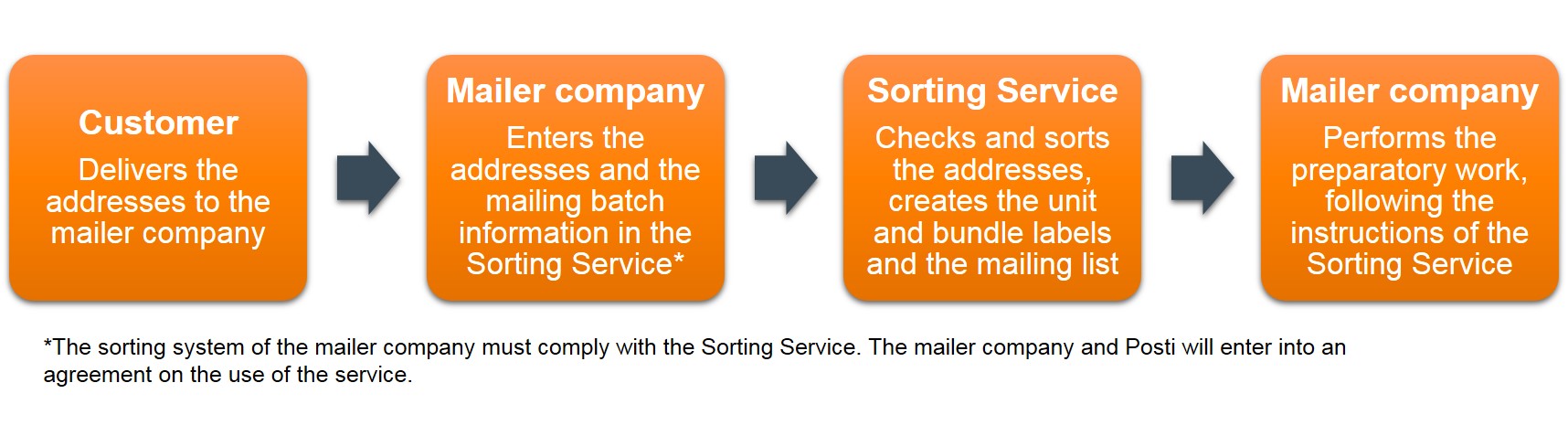 Customer
Delivers the addresses to the mailer company

Mailer company
Enters the addresses and the mailing batch information in the Sorting Service*

Sorting Service
Checks and sorts the addresses, creates the unit and bundle labels and the mailing list

Mailer company
Performs the preparatory work, following the instructions of the Sorting Service

*The sorting system of the mailer company must comply with the Sorting Service. The mailer company and Posti will enter into an agreement on the use of the service.